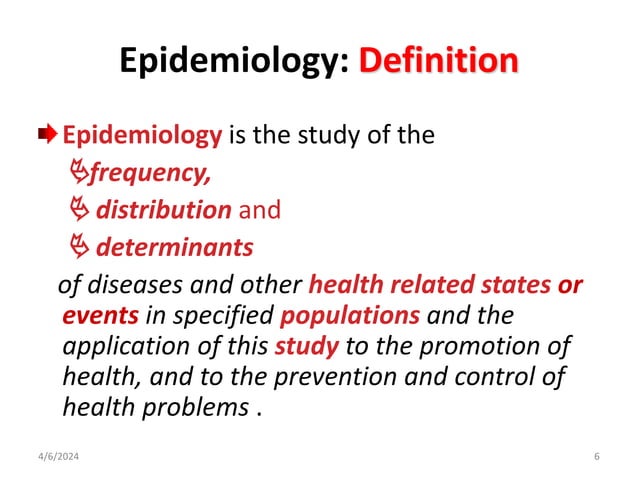 Epidemiology: Definition

Epidemiology is the study of the

frequency,

distribution and

determinants

of diseases and other health related states or events in specified populations and the application of this study to the promotion of health, and to the prevention and control of health problems .

4/6/2024

6